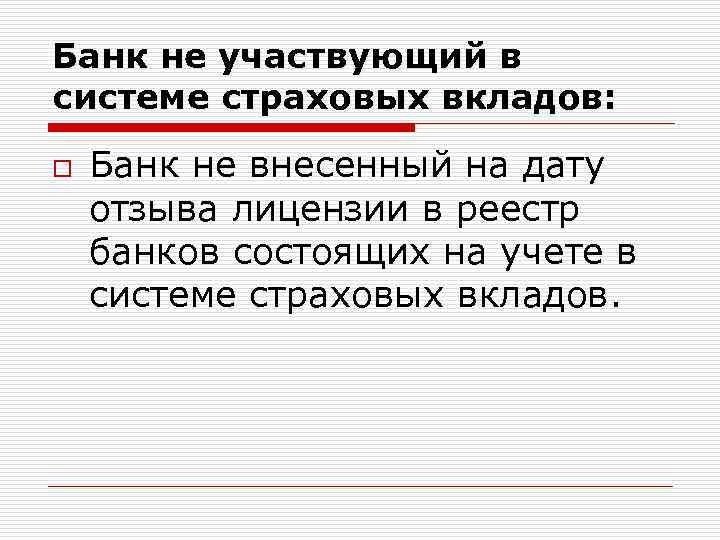 Банк не участвующий в системе страховых вкладов:

Банк не внесенный на дату отзыва лицензии в реестр банков состоящих на учете в системе страховых вкладов.